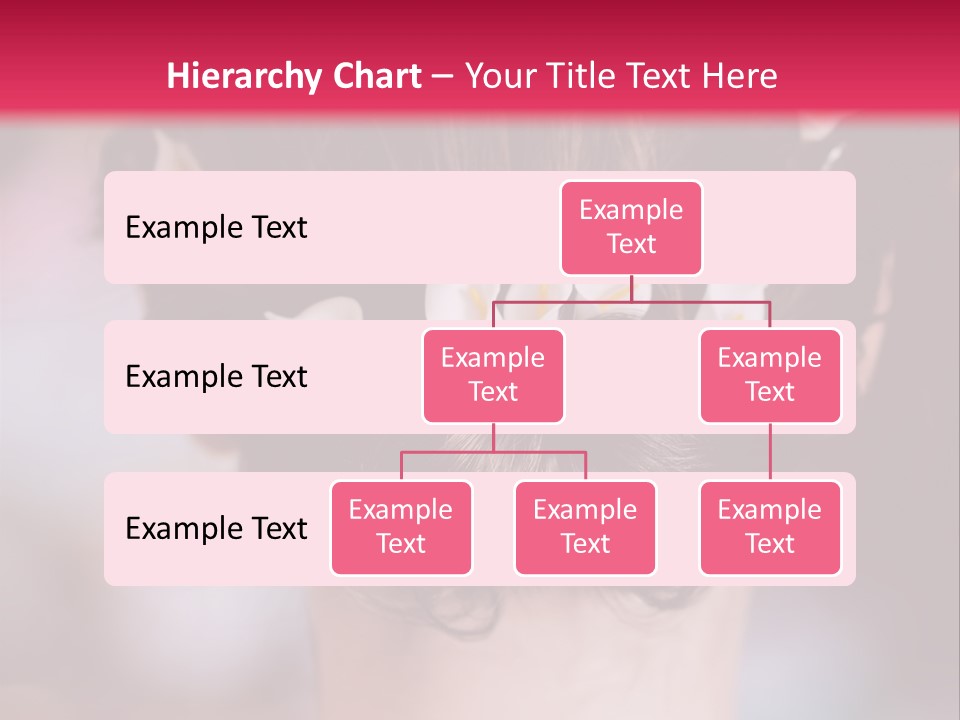 Hierarchy Chart – Your Title Text Here

Example Text

Example Text

Example Text

Example Text

Example Text

Example Text

Example Text

Example Text

Example Text